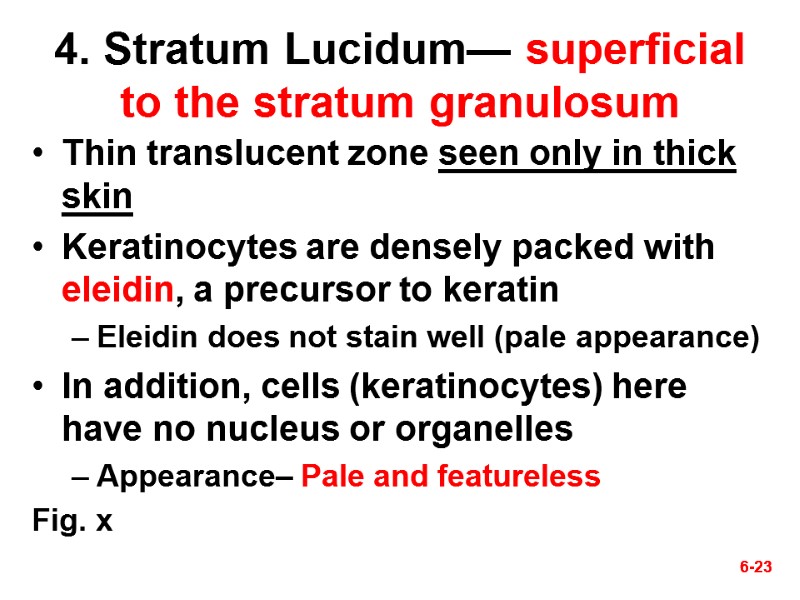 4. Stratum Lucidum— superficial to the stratum granulosum

• Thin translucent zone seen only in thick skin
• Keratinocytes are densely packed with eleidin, a precursor to keratin
– Eleidin does not stain well (pale appearance)
• In addition, cells (keratinocytes) here have no nucleus or organelles
– Appearance– Pale and featureless

Fig. x

6-23